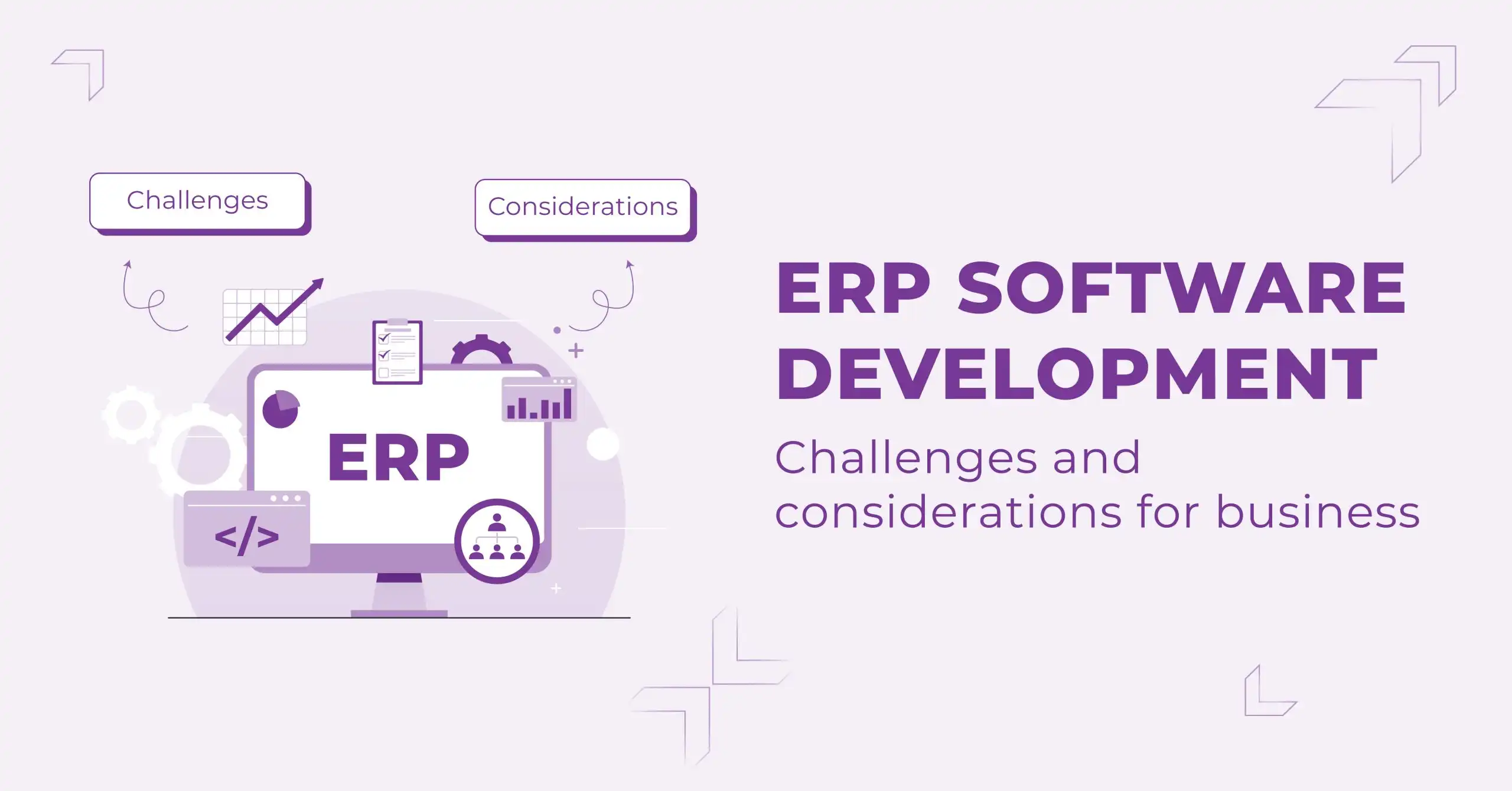 Challenges

Considerations

ERP

</>

ERP SOFTWARE DEVELOPMENT

Challenges and considerations for business